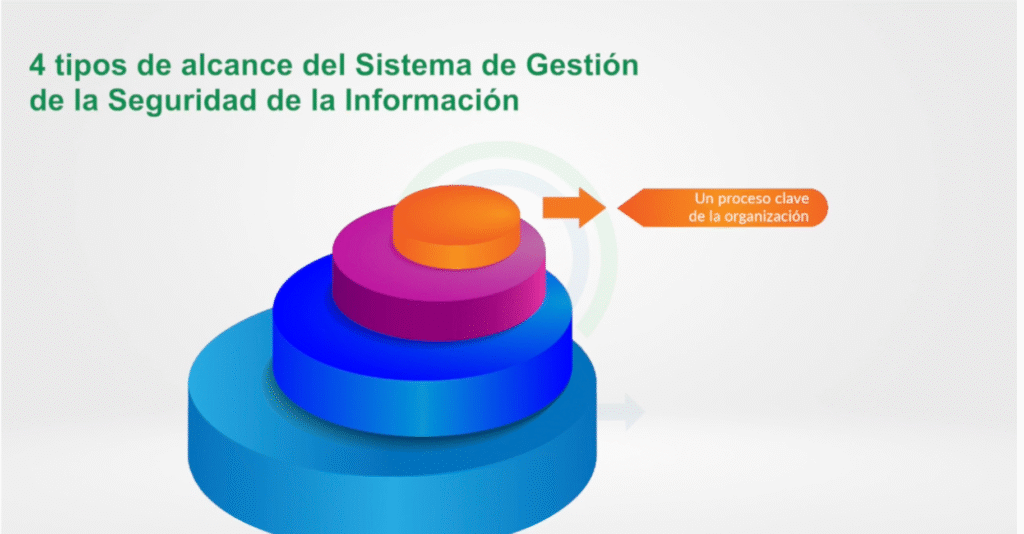 4 tipos de alcance del Sistema de Gestión de la Seguridad de la Información

Un proceso clave de la organización